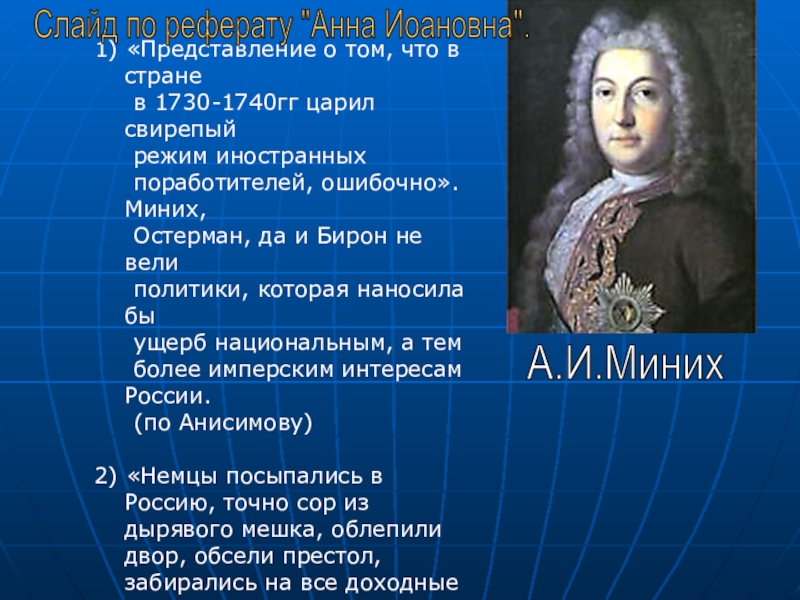 Слайд по реферату "Анна Иоановна".

1) «Представление о том, что в стране в 1730-1740гг царил свирепый режим иностранных поработителей, ошибочно». Миних, Остерман, да и Бирон не вели политики, которая наносила бы ущерб национальным, а тем более имперским интересам России. (по Анисимову)

2) «Немцы посыпались в Россию, точно сор из дырявого мешка, облепили двор, обсели престол, забирались на все доходные

А.И.Миних